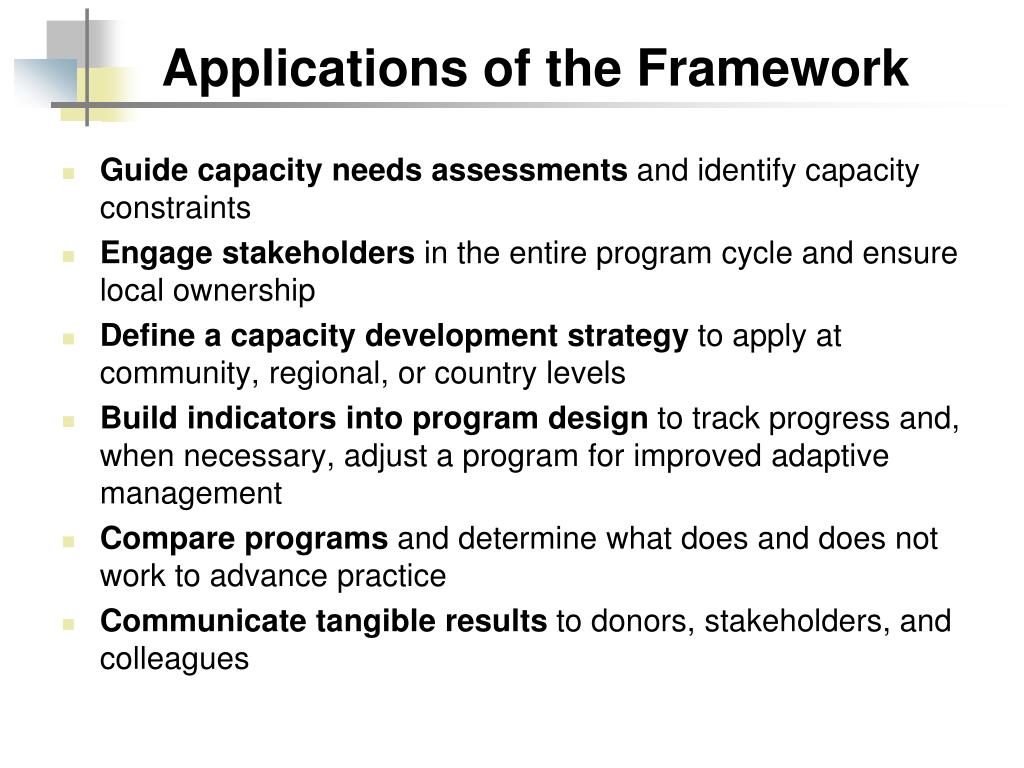 Applications of the Framework

- Guide capacity needs assessments and identify capacity constraints
- Engage stakeholders in the entire program cycle and ensure local ownership
- Define a capacity development strategy to apply at community, regional, or country levels
- Build indicators into program design to track progress and, when necessary, adjust a program for improved adaptive management
- Compare programs and determine what does and does not work to advance practice
- Communicate tangible results to donors, stakeholders, and colleagues